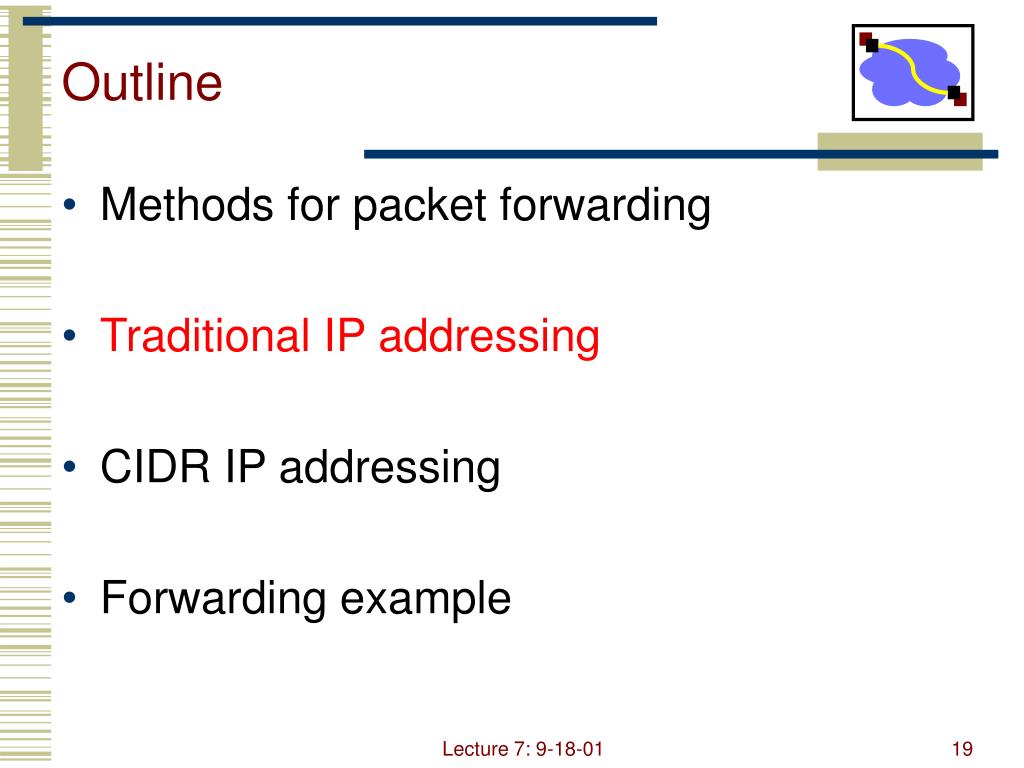 Outline

• Methods for packet forwarding

• Traditional IP addressing

• CIDR IP addressing

• Forwarding example

Lecture 7: 9-18-01

19